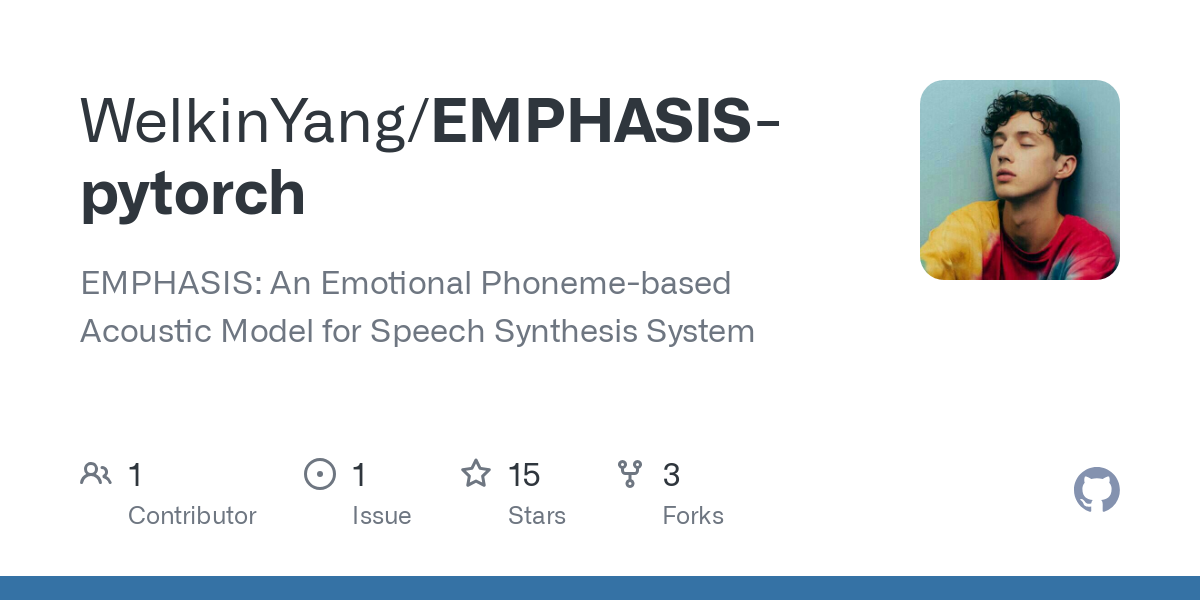 WelkinYang/EMPHASIS-pytorch

EMPHASIS: An Emotional Phoneme-based Acoustic Model for Speech Synthesis System

1
Contributor

1
Issue

15
Stars

3
Forks